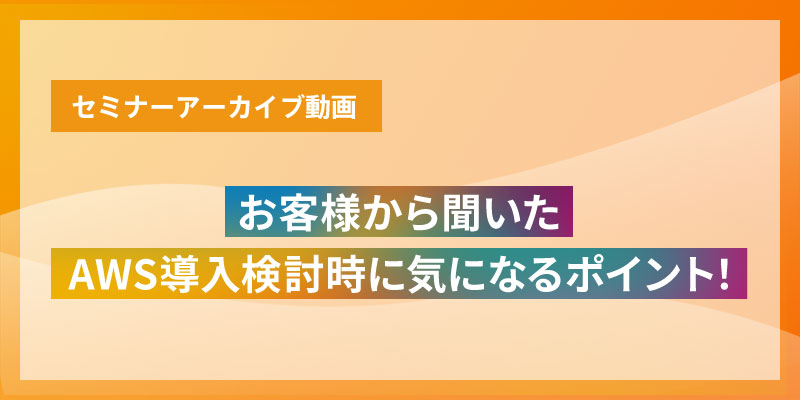 セミナーアーカイブ動画

お客様から聞いた
AWS導入検討時に気になるポイント!